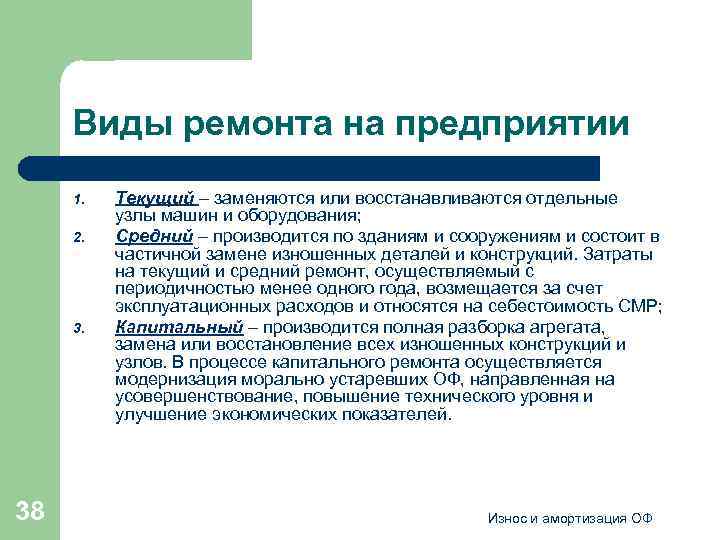 Виды ремонта на предприятии

1. Текущий – заменяются или восстанавливаются отдельные узлы машин и оборудования;
2. Средний – производится по зданиям и сооружениям и состоит в частичной замене изношенных деталей и конструкций. Затраты на текущий и средний ремонт, осуществляемый с периодичностью менее одного года, возмещается за счет эксплуатационных расходов и относятся на себестоимость СМР;
3. Капитальный – производится полная разборка агрегата, замена или восстановление всех изношенных конструкций и узлов. В процессе капитального ремонта осуществляется модернизация морально устаревших ОФ, направленная на усовершенствование, повышение технического уровня и улучшение экономических показателей.

38

Износ и амортизация ОФ